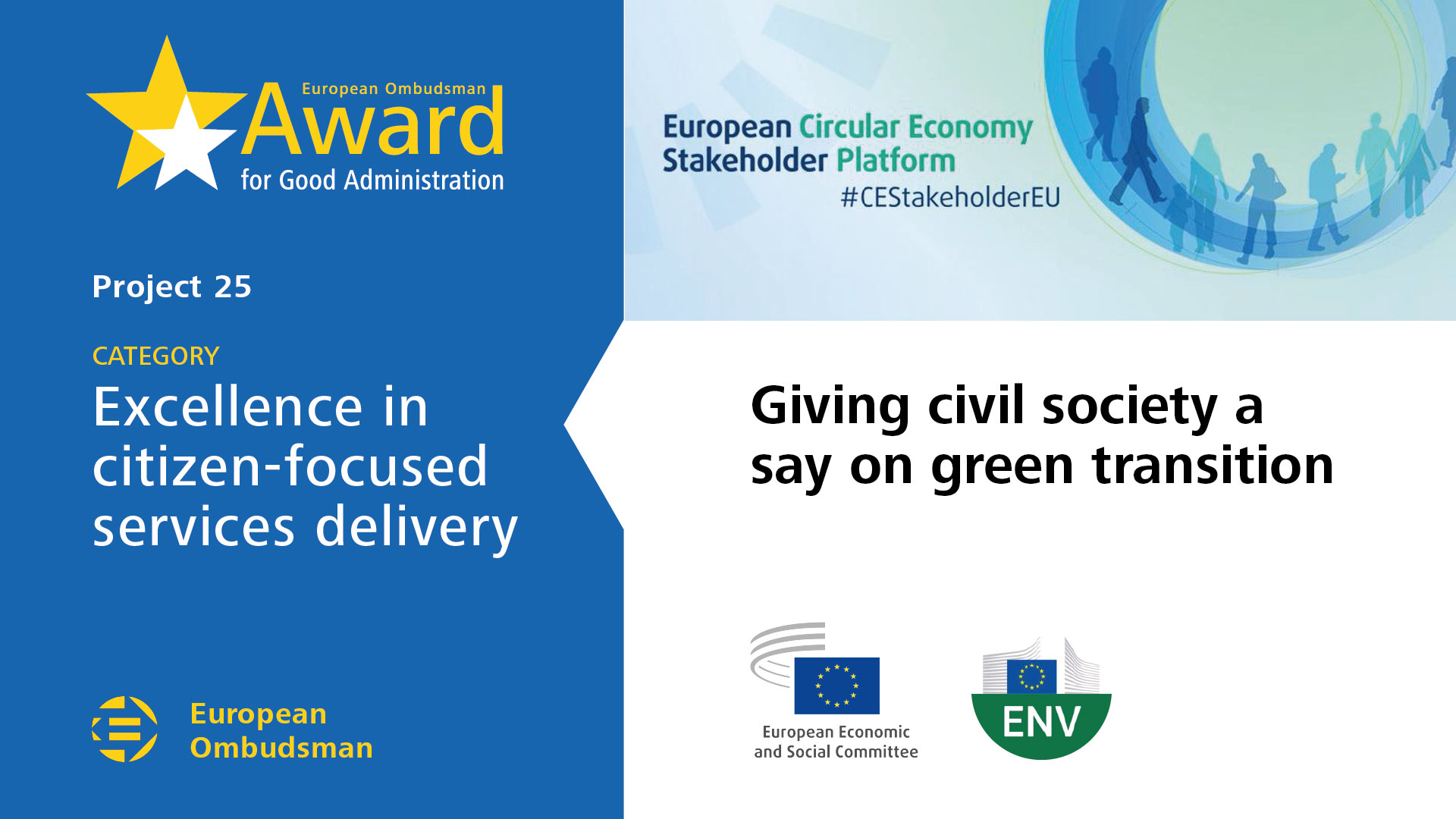 European Ombudsman
Award
for Good Administration

Project 25

CATEGORY
Excellence in citizen-focused services delivery

European Ombudsman

European Circular Economy Stakeholder Platform
#CEStakeholderEU

Giving civil society a say on green transition

European Economic and Social Committee

ENV